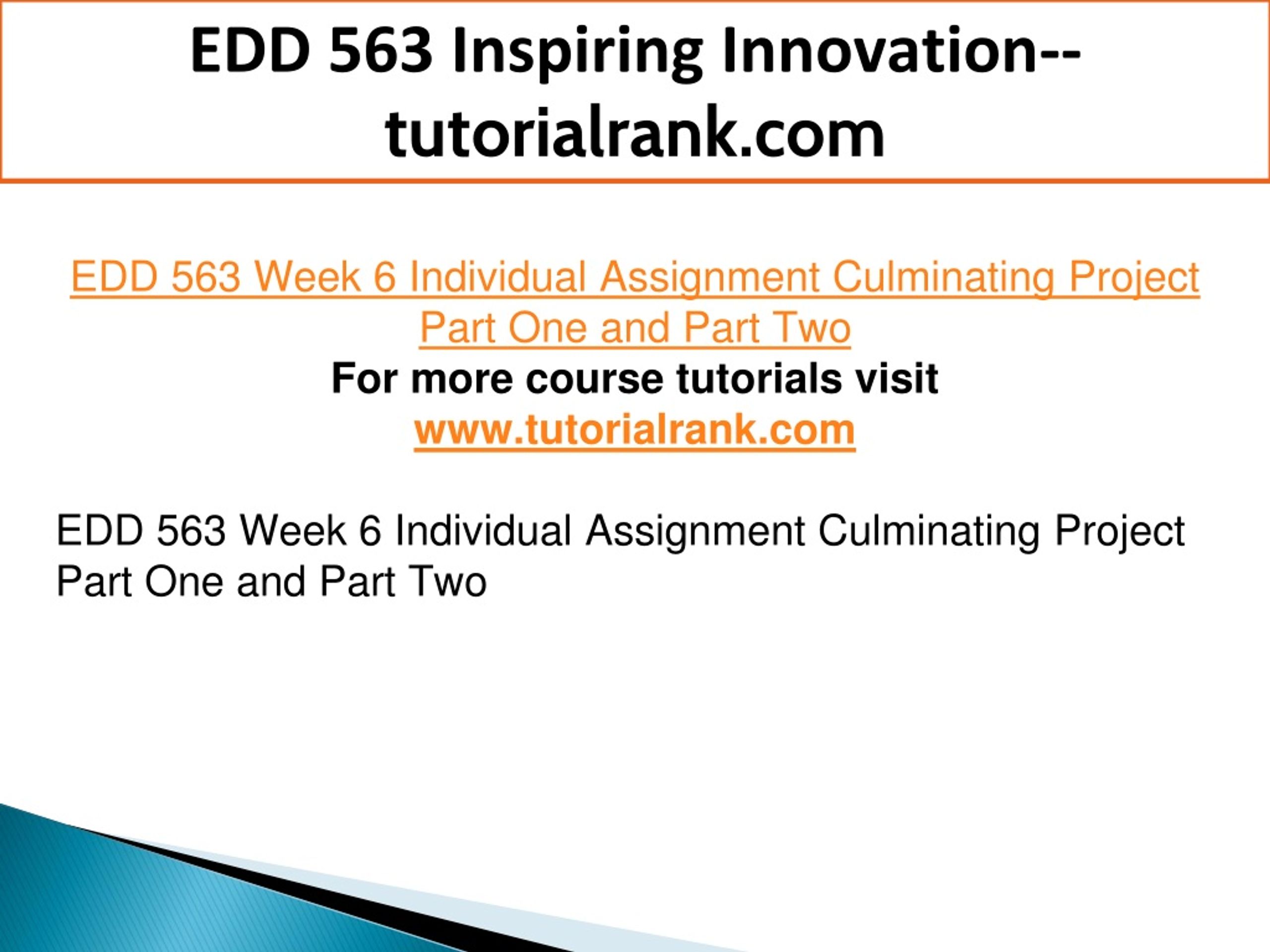 EDD 563 Inspiring Innovation--tutorialrank.com

EDD 563 Week 6 Individual Assignment Culminating Project Part One and Part Two
For more course tutorials visit
www.tutorialrank.com

EDD 563 Week 6 Individual Assignment Culminating Project Part One and Part Two